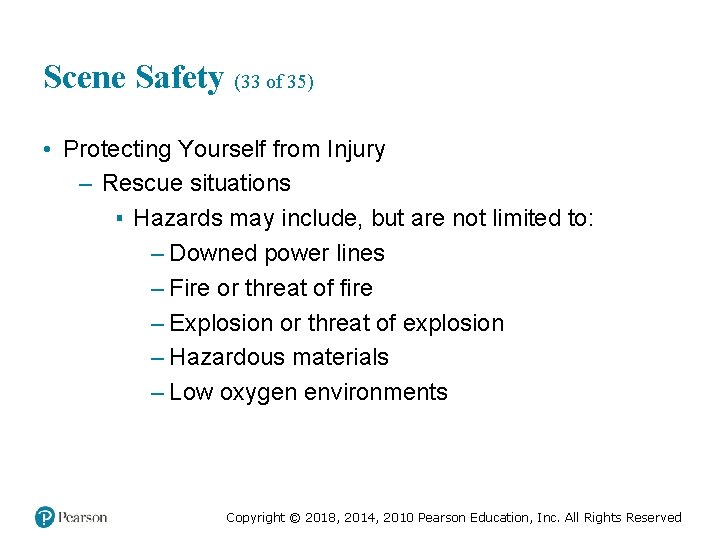 Scene Safety (33 of 35)

• Protecting Yourself from Injury
– Rescue situations
▪ Hazards may include, but are not limited to:
– Downed power lines
– Fire or threat of fire
– Explosion or threat of explosion
– Hazardous materials
– Low oxygen environments

Pearson

Copyright © 2018, 2014, 2010 Pearson Education, Inc. All Rights Reserved